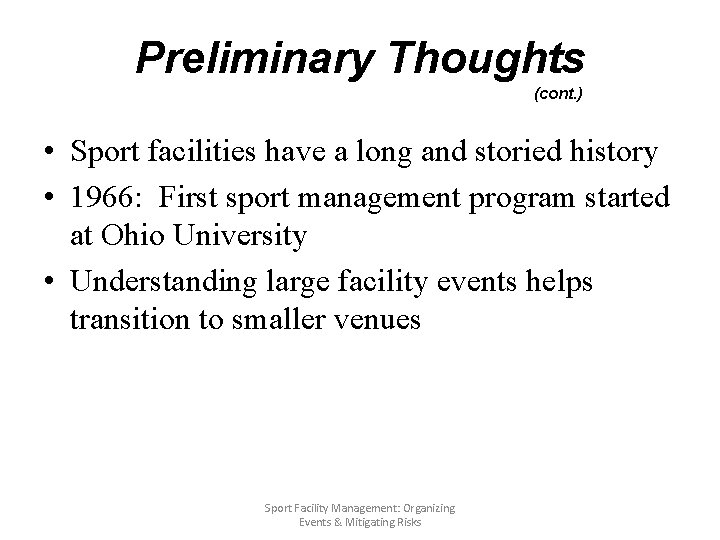 Preliminary Thoughts
(cont.)

• Sport facilities have a long and storied history
• 1966: First sport management program started at Ohio University
• Understanding large facility events helps transition to smaller venues

Sport Facility Management: Organizing Events & Mitigating Risks